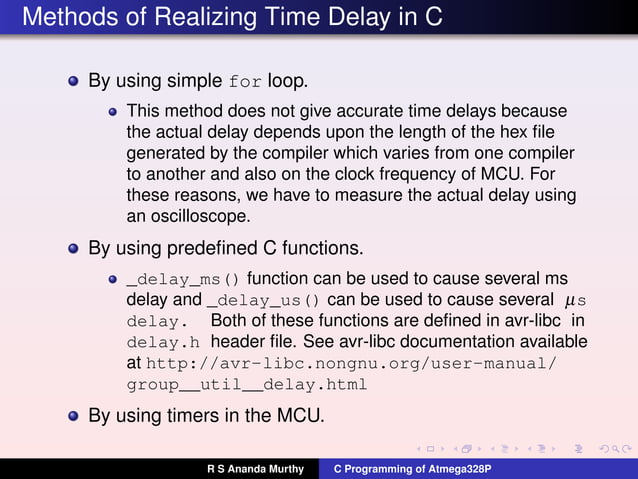 Methods of Realizing Time Delay in C

By using simple for loop.

This method does not give accurate time delays because the actual delay depends upon the length of the hex file generated by the compiler which varies from one compiler to another and also on the clock frequency of MCU. For these reasons, we have to measure the actual delay using an oscilloscope.

By using predefined C functions.

_delay_ms() function can be used to cause several ms delay and _delay_us() can be used to cause several $\mu$s delay. Both of these functions are defined in avr-libc in delay.h header file. See avr-libc documentation available at http://avr-libc.nongnu.org/user-manual/group__util__delay.html

By using timers in the MCU.

R S Ananda Murthy C Programming of Atmega328P